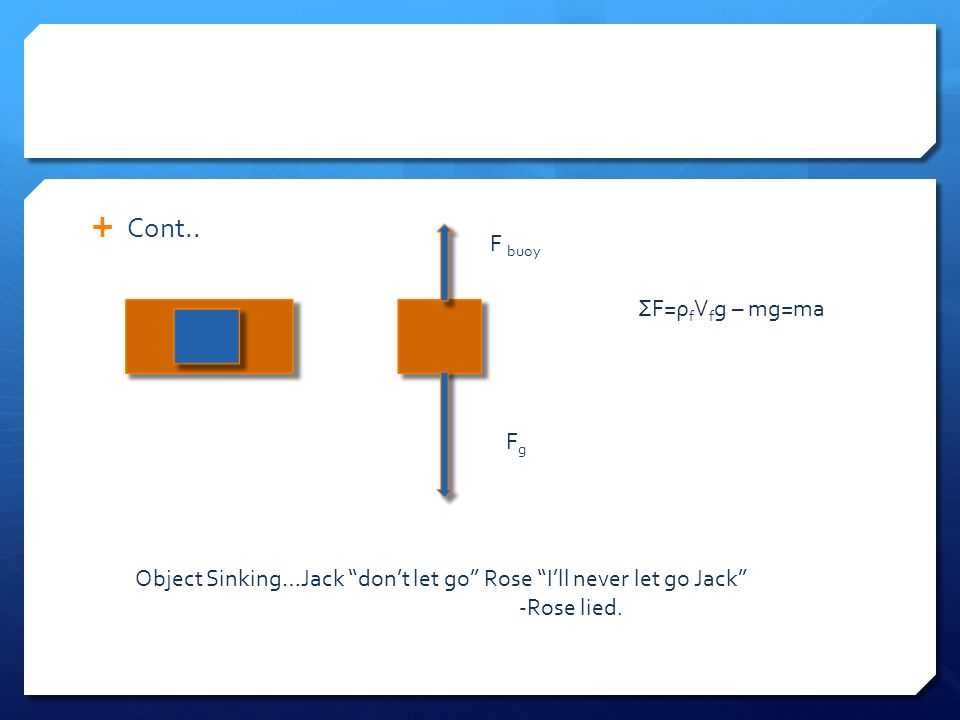 + Cont..

$F_{buoy}$

$\Sigma F=\rho_f V_f g - mg=ma$

$F_g$

Object Sinking…Jack “don’t let go” Rose “I’ll never let go Jack”
-Rose lied.